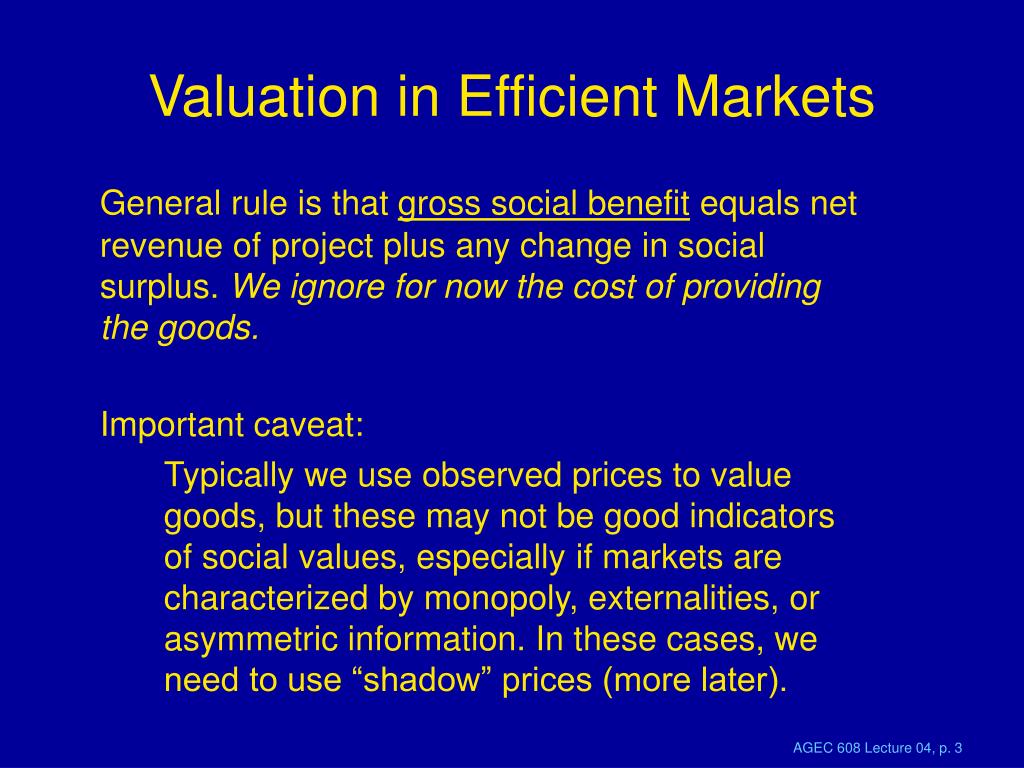 Valuation in Efficient Markets

General rule is that gross social benefit equals net revenue of project plus any change in social surplus. We ignore for now the cost of providing the goods.

Important caveat:

Typically we use observed prices to value goods, but these may not be good indicators of social values, especially if markets are characterized by monopoly, externalities, or asymmetric information. In these cases, we need to use “shadow” prices (more later).

AGEC 608 Lecture 04, p. 3